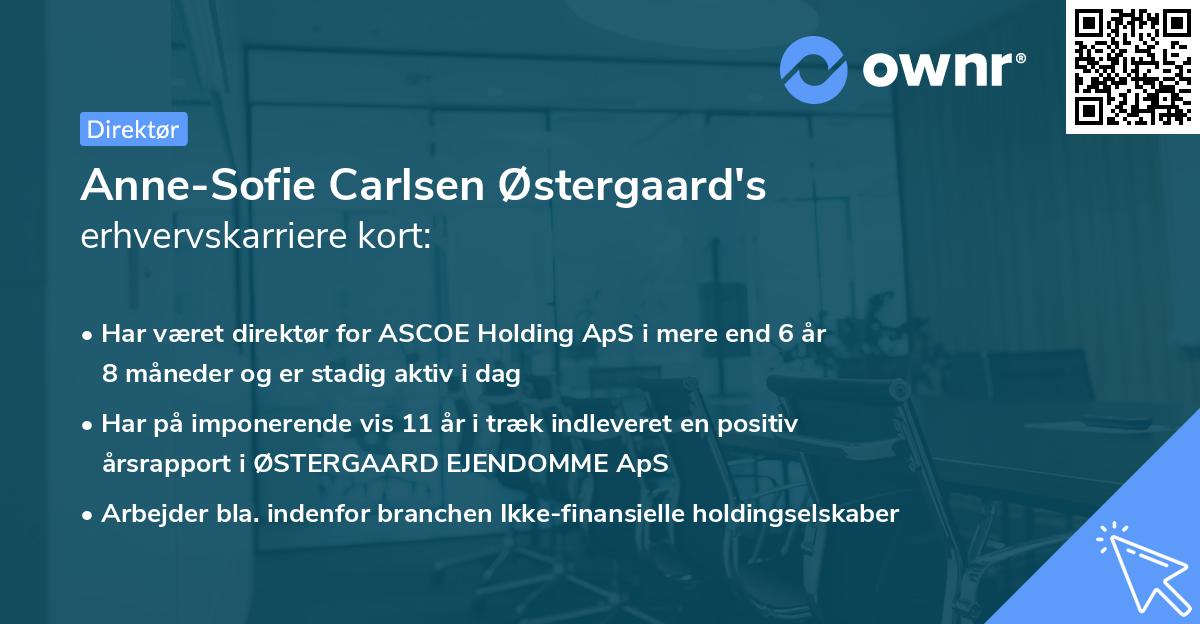 ownr®

Direktør

Anne-Sofie Carlsen Østergaard's erhvervskarriere kort:

• Har været direktør for ASCOE Holding ApS i mere end 6 år 8 måneder og er stadig aktiv i dag

• Har på imponerende vis 11 år i træk indleveret en positiv årsrapport i ØSTERGAARD EJENDOMME ApS

• Arbejder bla. indenfor branchen Ikke-finansielle holdingselskaber